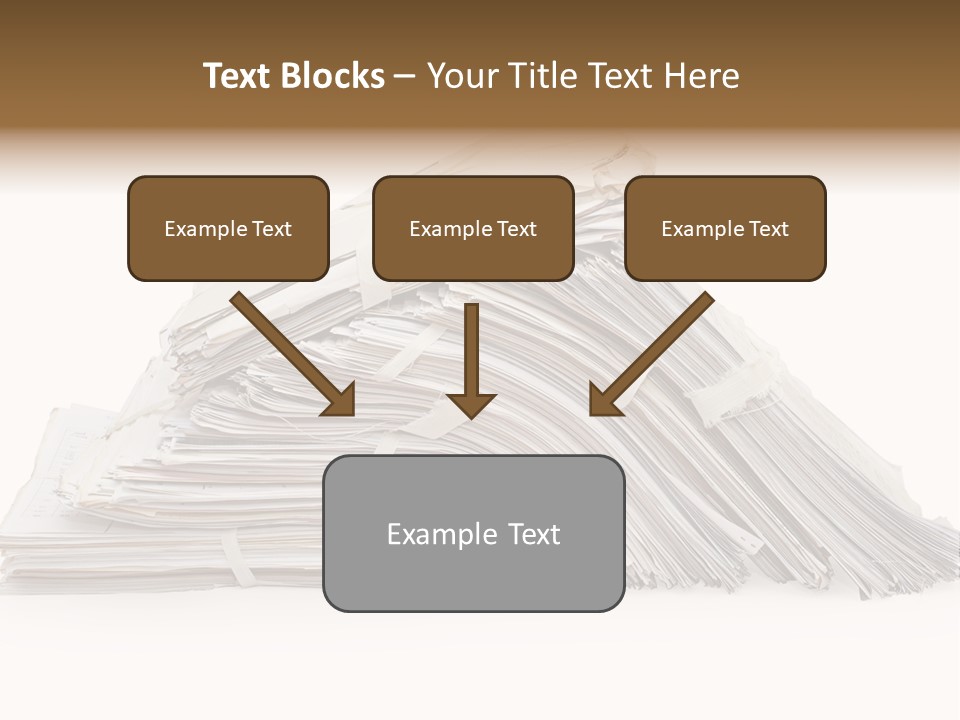 Text Blocks – Your Title Text Here

Example Text

Example Text

Example Text

Example Text